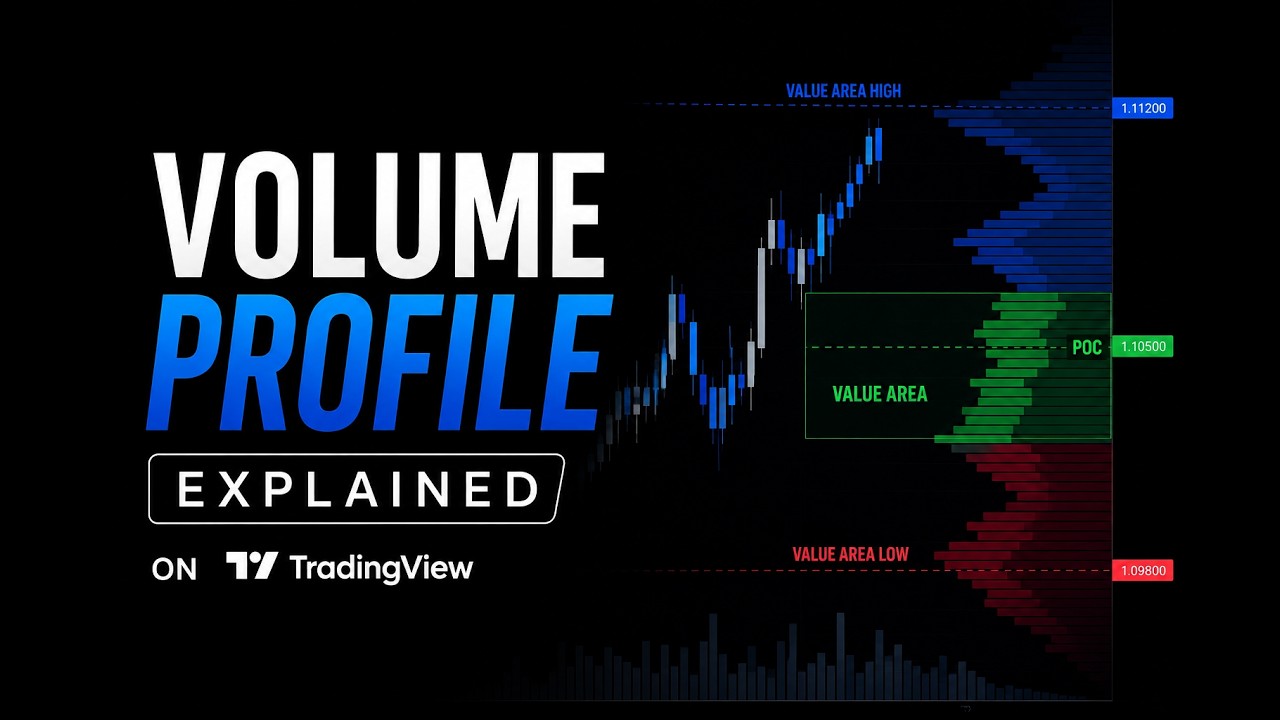 VOLUME PROFILE

EXPLAINED

ON TradingView

VALUE AREA HIGH

1.11200

POC

1.10500

VALUE AREA

VALUE AREA LOW

1.09800